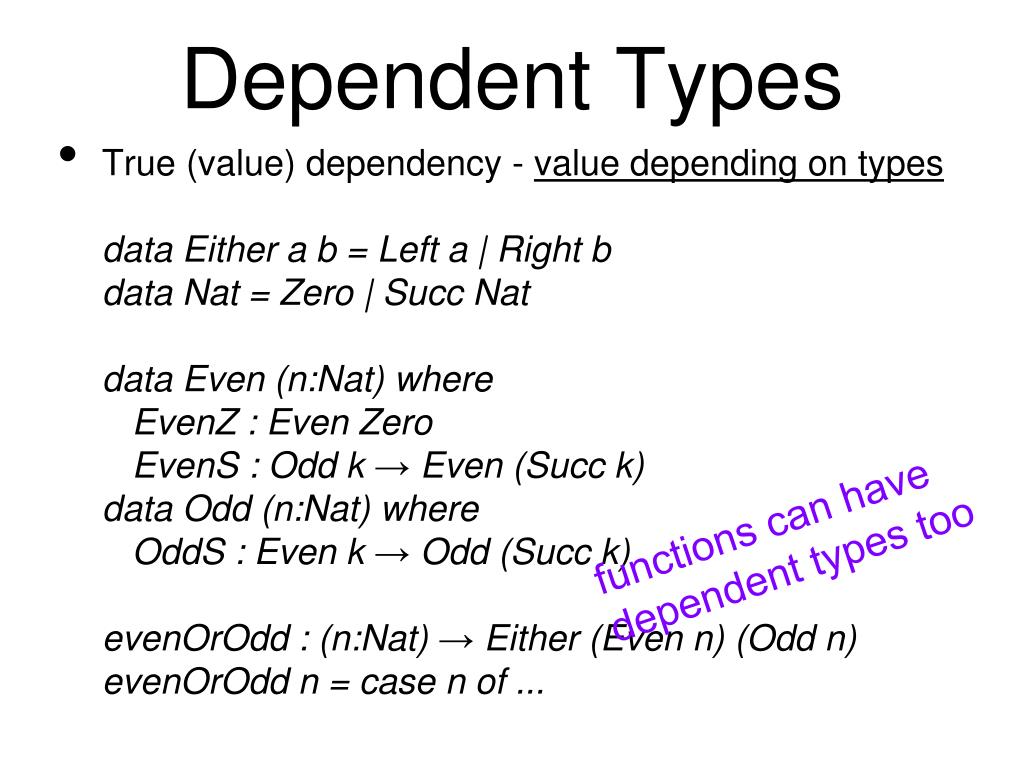 Dependent Types

• True (value) dependency - value depending on types

data Either a b = Left a | Right b
data Nat = Zero | Succ Nat

data Even (n:Nat) where
EvenZ : Even Zero
EvenS : Odd k → Even (Succ k)
data Odd (n:Nat) where
OddS : Even k → Odd (Succ k)

evenOrOdd : (n:Nat) → Either (Even n) (Odd n)
evenOrOdd n = case n of ...

functions can have dependent types too